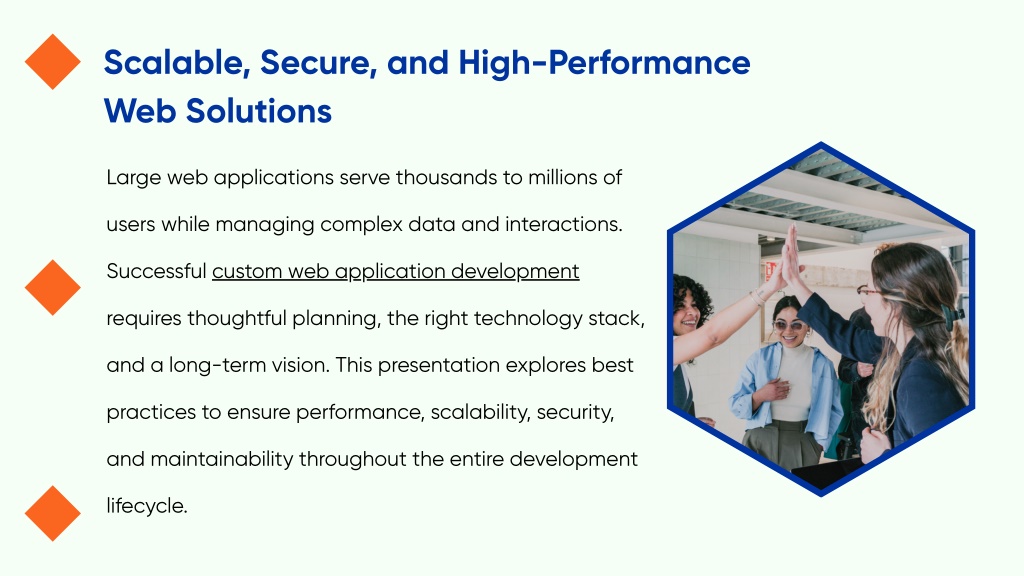 Scalable, Secure, and High-Performance Web Solutions

Large web applications serve thousands to millions of users while managing complex data and interactions. Successful custom web application development requires thoughtful planning, the right technology stack, and a long-term vision. This presentation explores best practices to ensure performance, scalability, security, and maintainability throughout the entire development lifecycle.